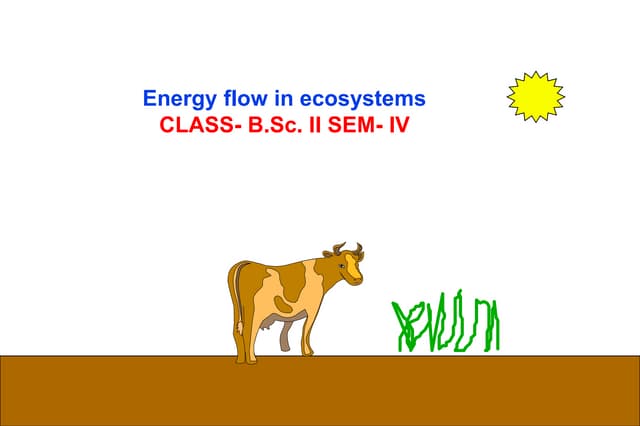 Energy flow in ecosystems
CLASS- B.Sc. II SEM- IV